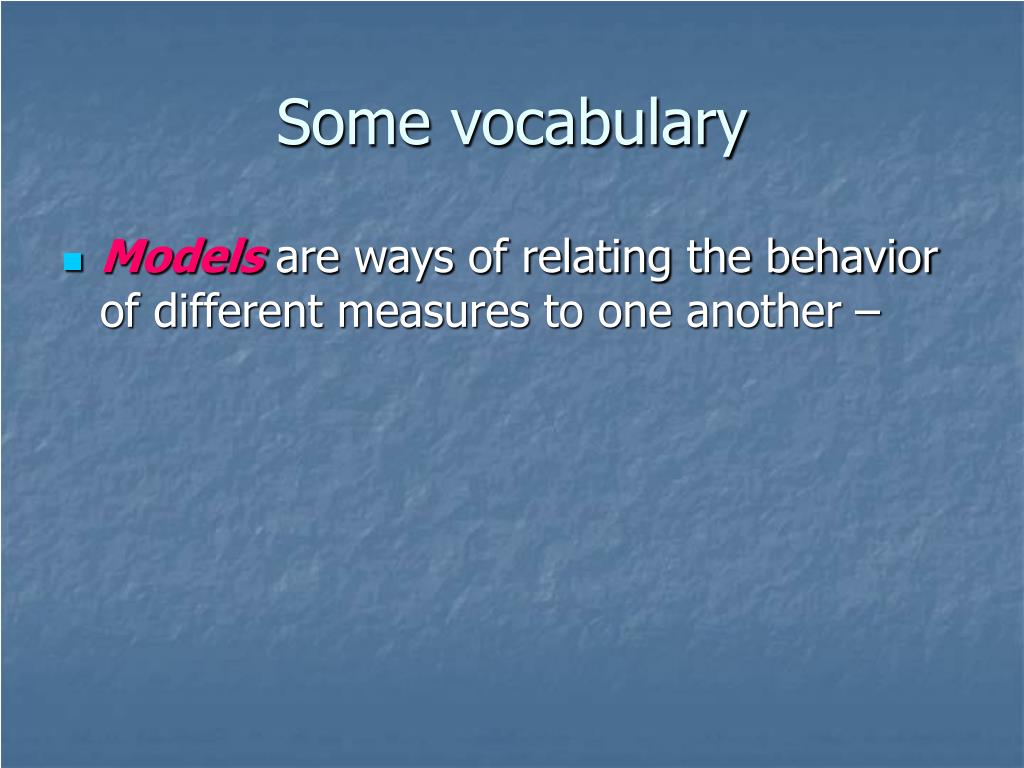 Some vocabulary

Models are ways of relating the behavior of different measures to one another –